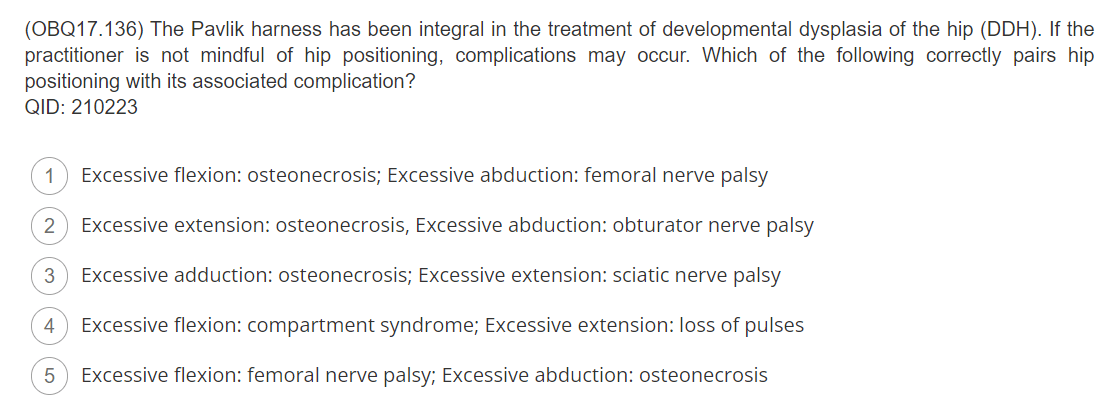 (OBQ17.136) The Pavlik harness has been integral in the treatment of developmental dysplasia of the hip (DDH). If the practitioner is not mindful of hip positioning, complications may occur. Which of the following correctly pairs hip positioning with its associated complication?
QID: 210223

1 Excessive flexion: osteonecrosis; Excessive abduction: femoral nerve palsy

2 Excessive extension: osteonecrosis, Excessive abduction: obturator nerve palsy

3 Excessive adduction: osteonecrosis; Excessive extension: sciatic nerve palsy

4 Excessive flexion: compartment syndrome; Excessive extension: loss of pulses

5 Excessive flexion: femoral nerve palsy; Excessive abduction: osteonecrosis